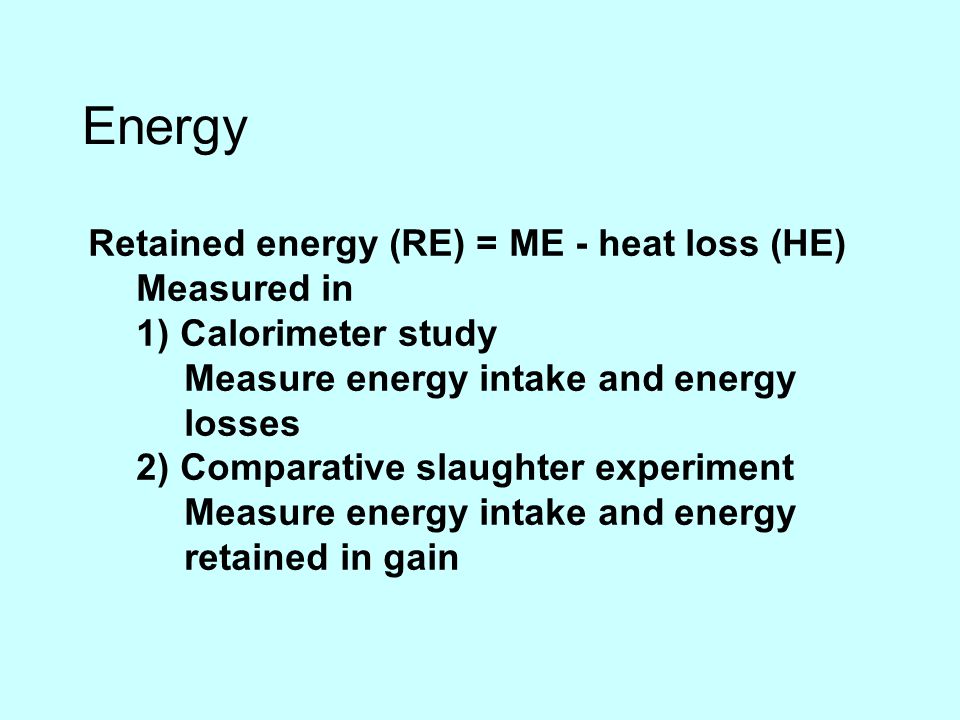 Energy

Retained energy (RE) = ME - heat loss (HE)
Measured in
1) Calorimeter study
Measure energy intake and energy losses
2) Comparative slaughter experiment
Measure energy intake and energy retained in gain